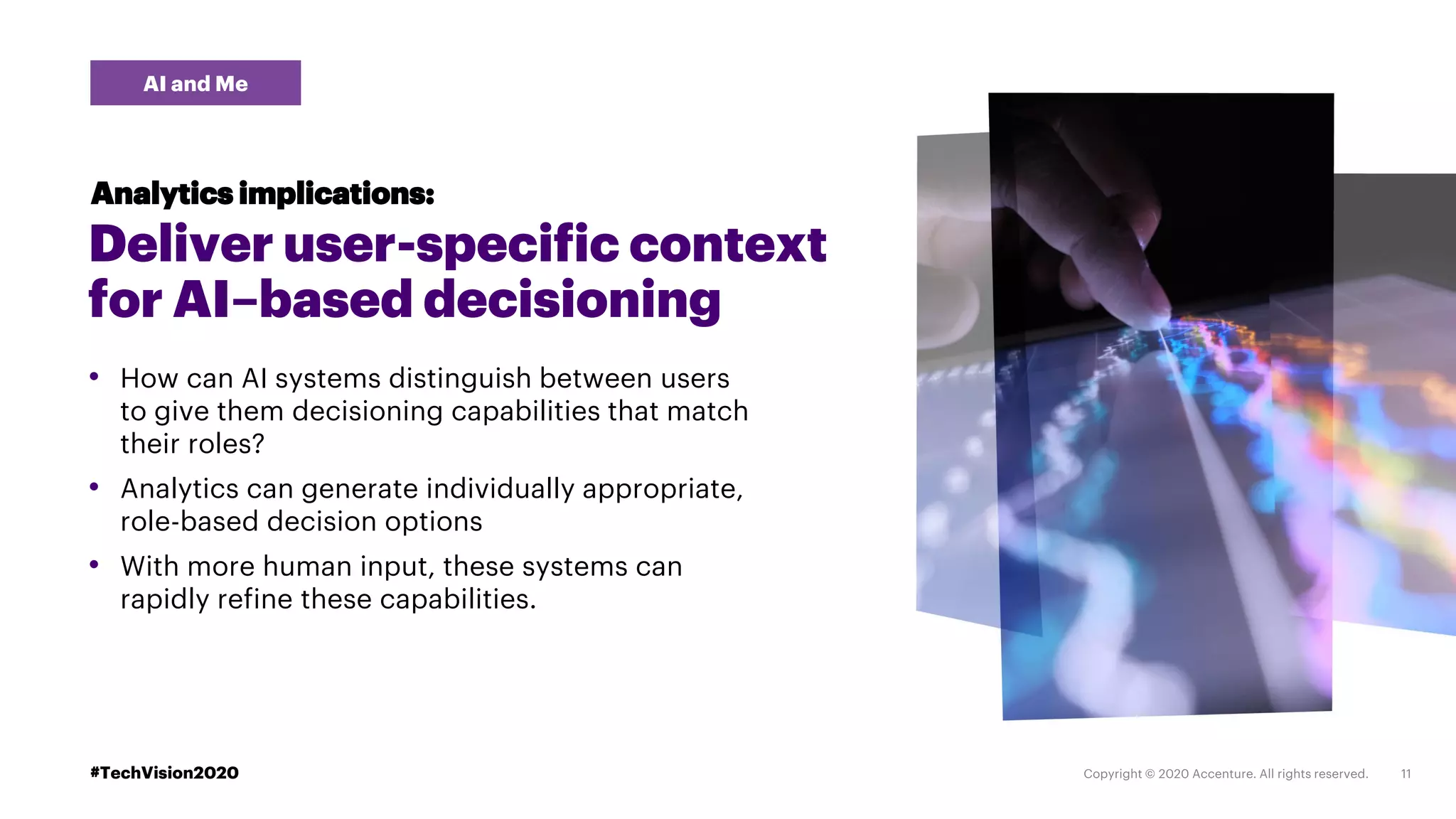 AI and Me

Analytics implications:
Deliver user-specific context for AI–based decisioning

• How can AI systems distinguish between users to give them decisioning capabilities that match their roles?
• Analytics can generate individually appropriate, role-based decision options
• With more human input, these systems can rapidly refine these capabilities.

#TechVision2020

Copyright © 2020 Accenture. All rights reserved. 11